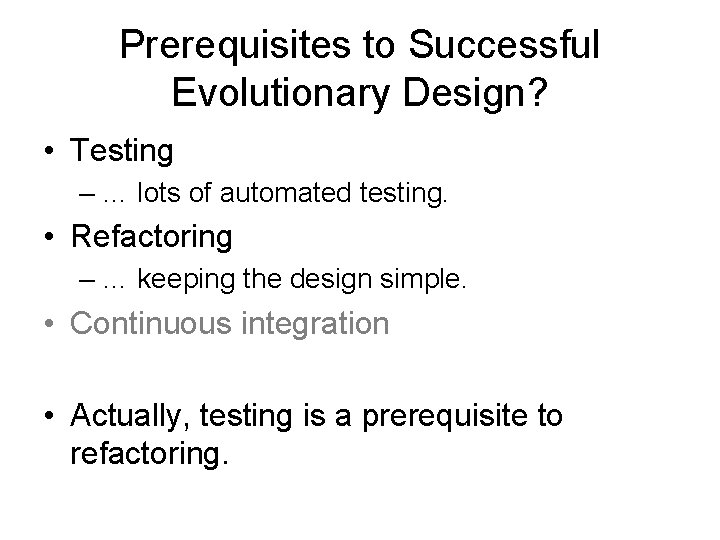 Prerequisites to Successful Evolutionary Design?

• Testing
– … lots of automated testing.
• Refactoring
– … keeping the design simple.
• Continuous integration

• Actually, testing is a prerequisite to refactoring.